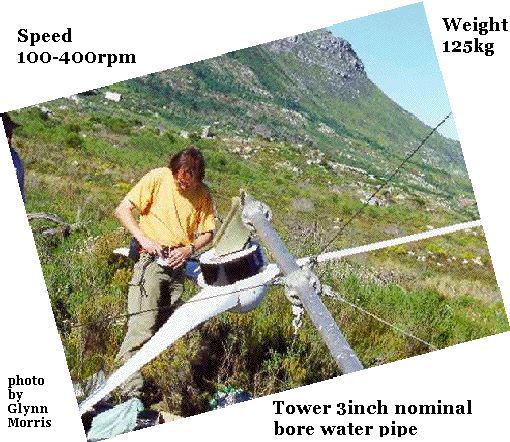 Speed
100-400rpm

Weight
125kg

photo
by
Glynn
Morris

Tower 3inch nominal
bore water pipe